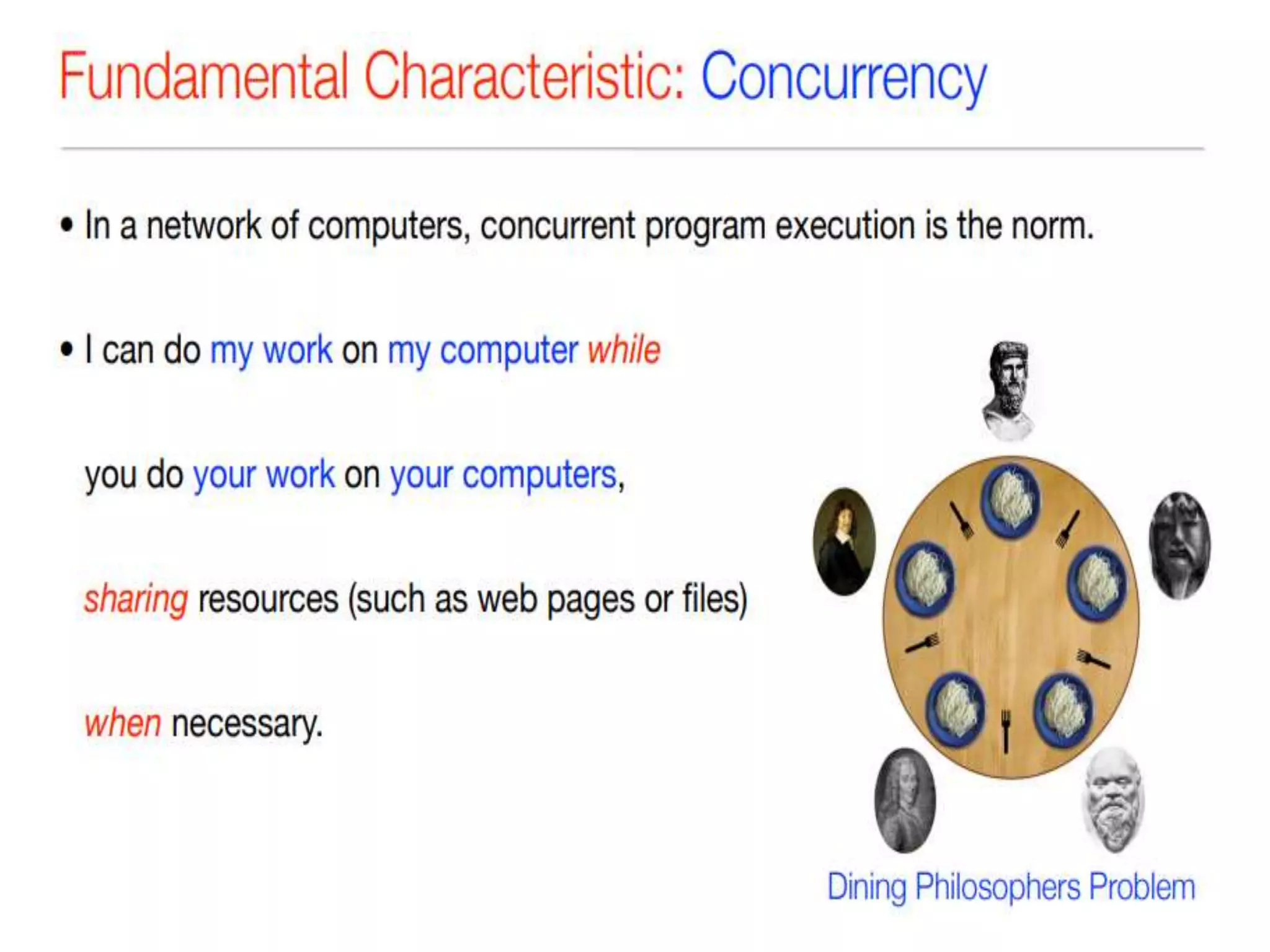 Fundamental Characteristic: Concurrency

• In a network of computers, concurrent program execution is the norm.

• I can do my work on my computer while

you do your work on your computers,

sharing resources (such as web pages or files)

when necessary.

Dining Philosophers Problem